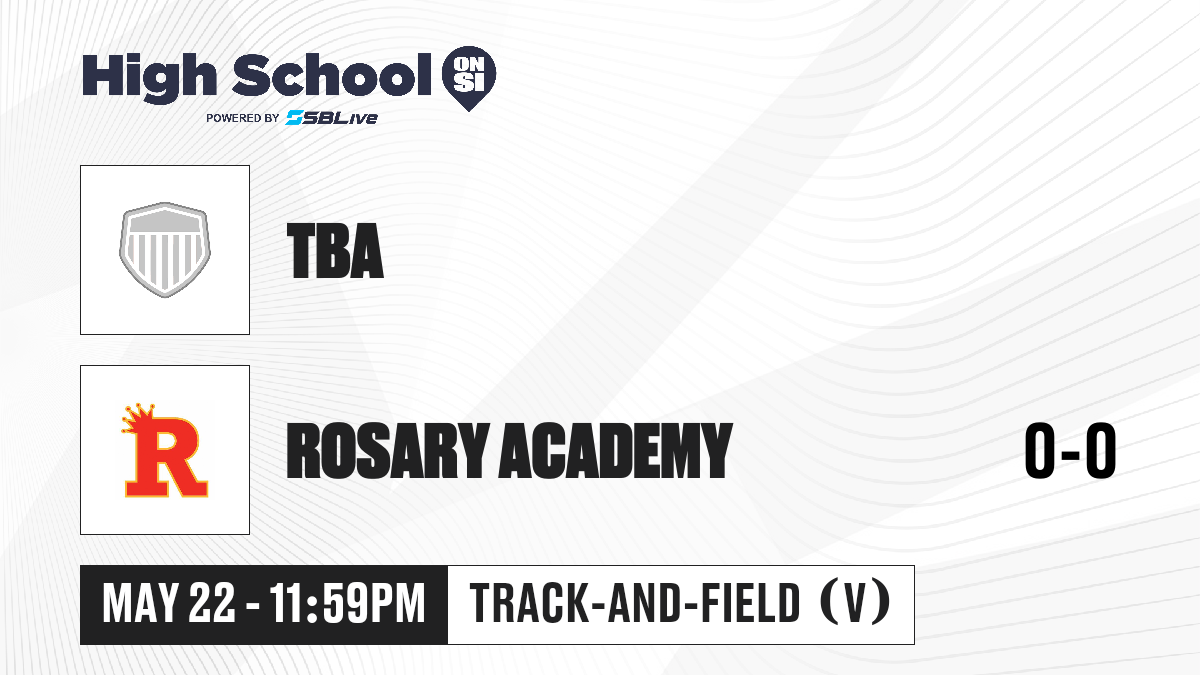 High School ON SI
POWERED BY SBLive

TBA

R

ROSARY ACADEMY

0-0

MAY 22 - 11:59PM

TRACK-AND-FIELD (V)